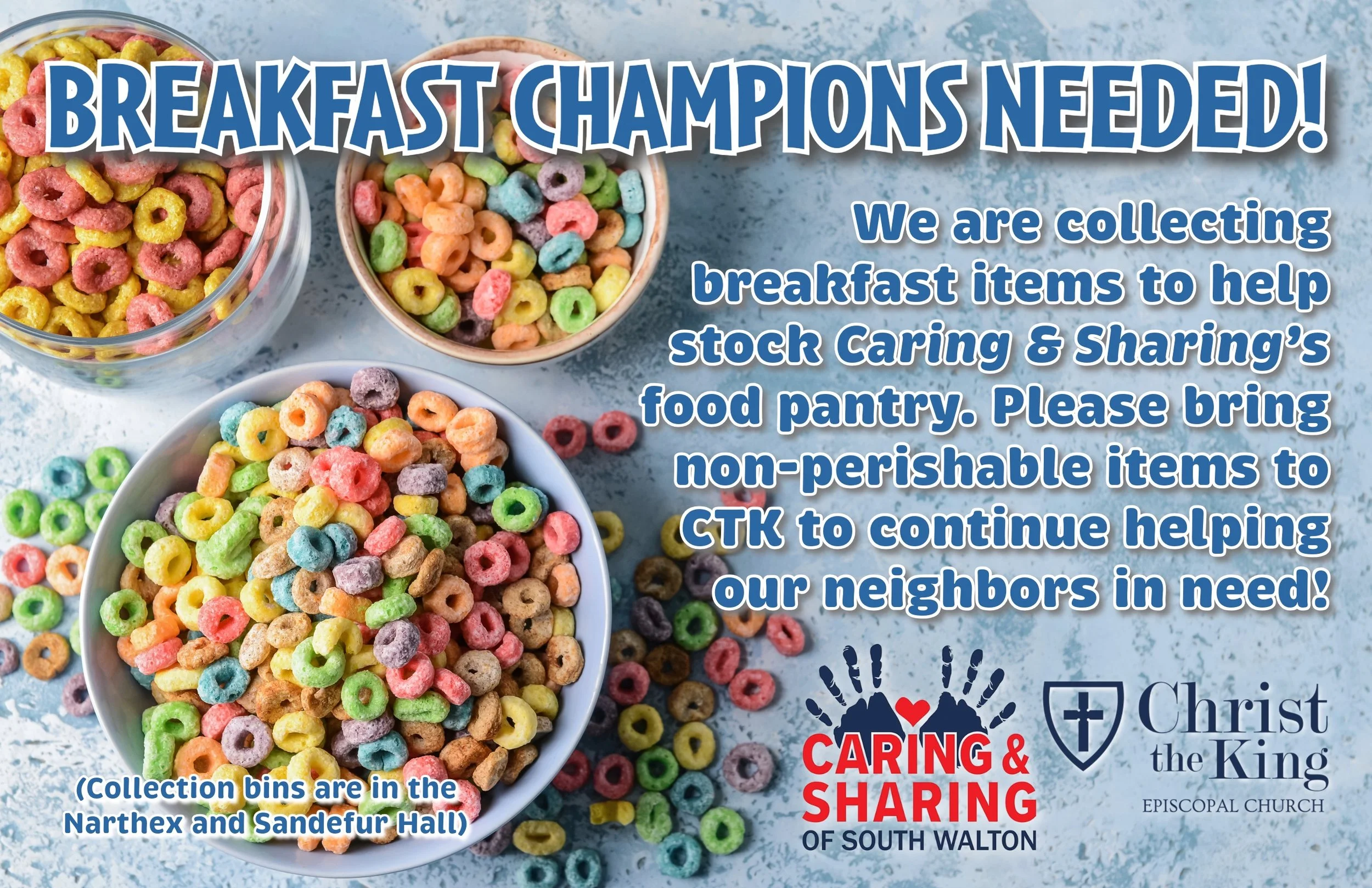 BREAKFAST CHAMPIONS NEEDED!

We are collecting breakfast items to help stock Caring & Sharing's food pantry. Please bring non-perishable items to CTK to continue helping our neighbors in need!

(Collection bins are in the Narthex and Sandefur Hall)

CARING & SHARING OF SOUTH WALTON

Christ the King EPISCOPAL CHURCH